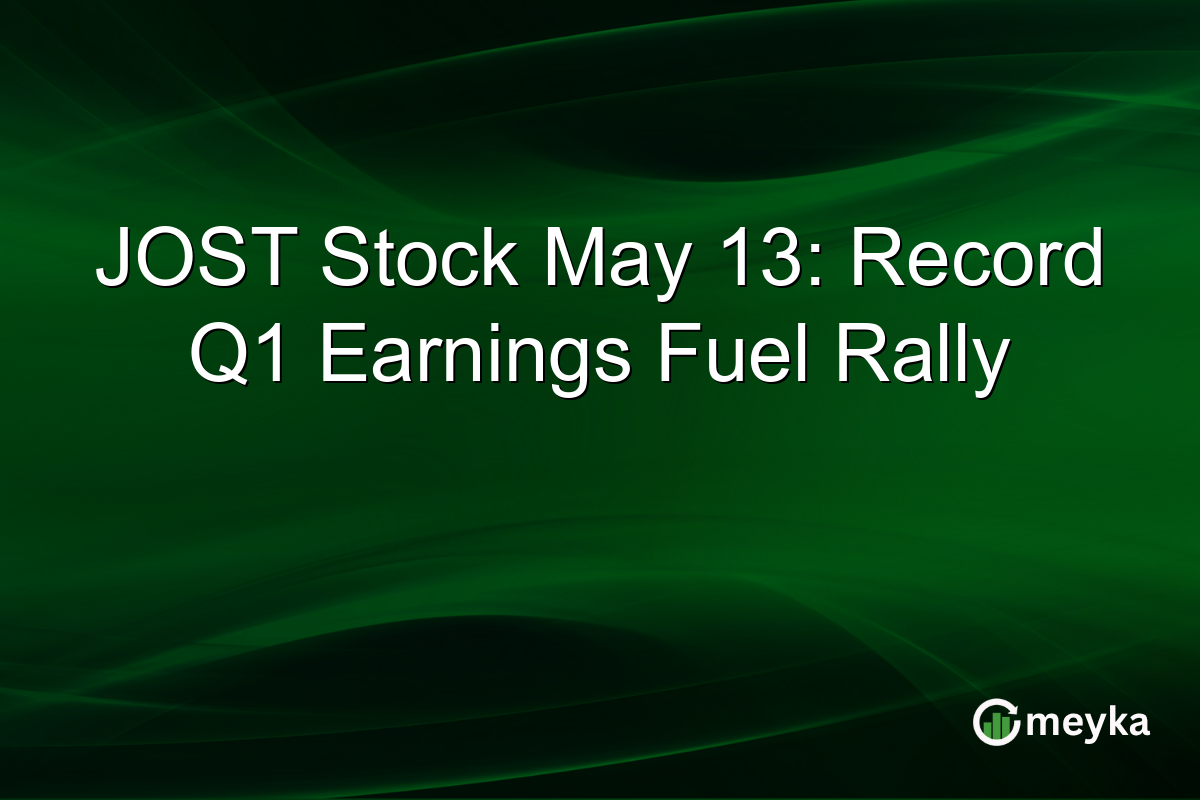 JOST Stock May 13: Record Q1 Earnings Fuel Rally

meyka